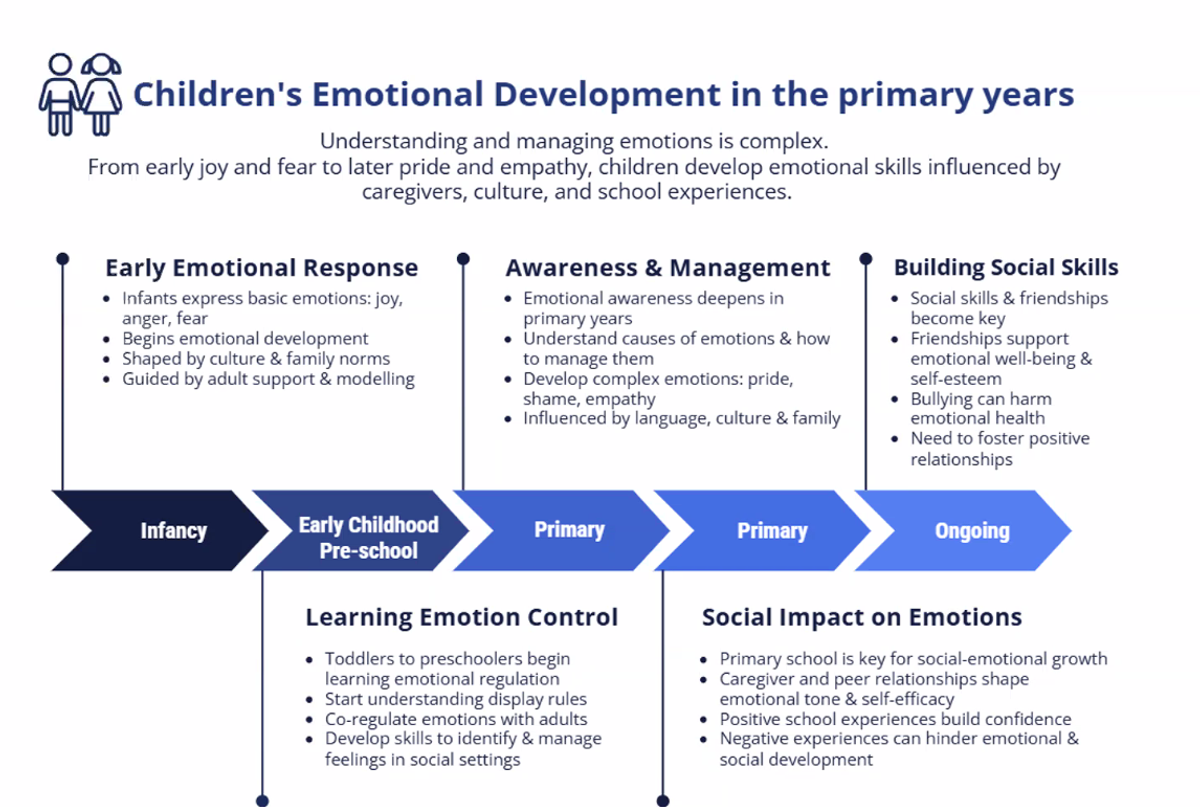 Children's Emotional Development in the primary years

Understanding and managing emotions is complex.
From early joy and fear to later pride and empathy, children develop emotional skills influenced by caregivers, culture, and school experiences.

Early Emotional Response
- Infants express basic emotions: joy, anger, fear
- Begins emotional development
- Shaped by culture & family norms
- Guided by adult support & modelling

Awareness & Management
- Emotional awareness deepens in primary years
- Understand causes of emotions & how to manage them
- Develop complex emotions: pride, shame, empathy
- Influenced by language, culture & family

Building Social Skills
- Social skills & friendships become key
- Friendships support emotional well-being & self-esteem
- Bullying can harm emotional health
- Need to foster positive relationships

Infancy

Early Childhood Pre-school

Primary

Primary

Ongoing

Learning Emotion Control
- Toddlers to preschoolers begin learning emotional regulation
- Start understanding display rules
- Co-regulate emotions with adults
- Develop skills to identify & manage feelings in social settings

Social Impact on Emotions
- Primary school is key for social-emotional growth
- Caregiver and peer relationships shape emotional tone & self-efficacy
- Positive school experiences build confidence
- Negative experiences can hinder emotional & social development